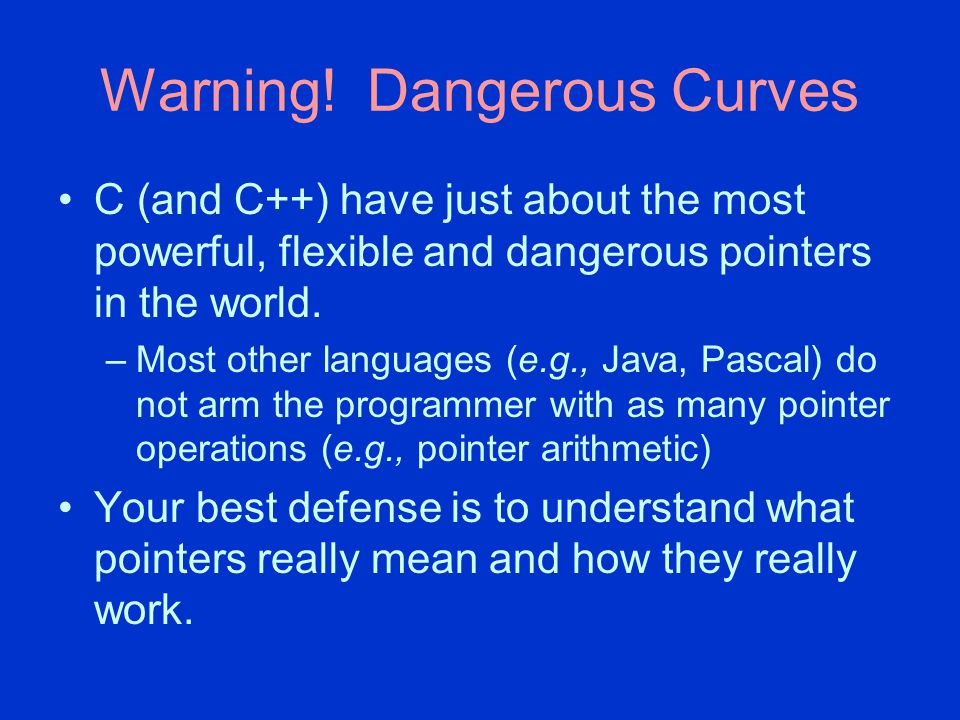 Warning!  Dangerous Curves

• C (and C++) have just about the most powerful, flexible and dangerous pointers in the world.

– Most other languages (e.g., Java, Pascal) do not arm the programmer with as many pointer operations (e.g., pointer arithmetic)

• Your best defense is to understand what pointers really mean and how they really work.